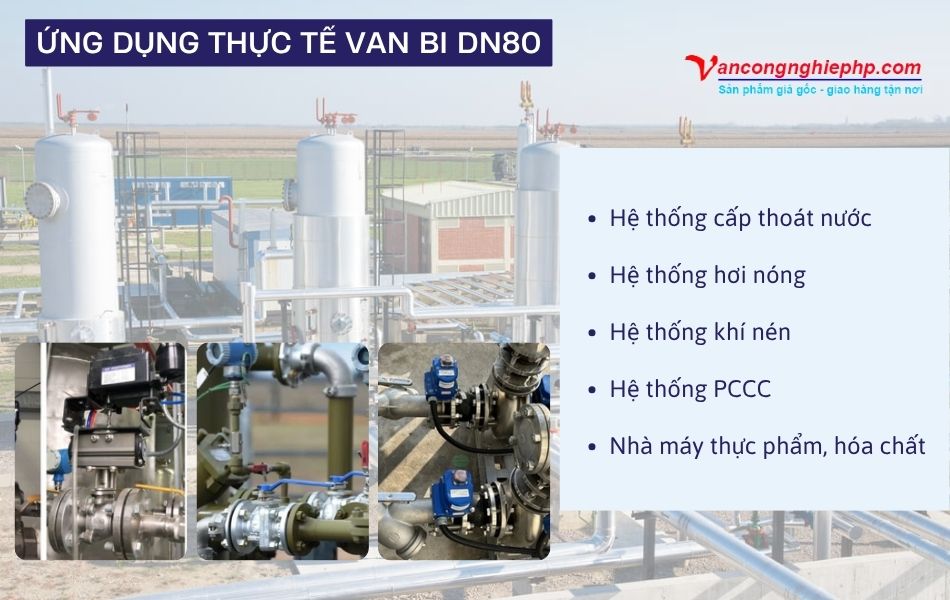 ỨNG DỤNG THỰC TẾ VAN BI DN80

Vancongnghiephp.com
Sản phẩm giá gốc - giao hàng tận nơi

- Hệ thống cấp thoát nước
- Hệ thống hơi nóng
- Hệ thống khí nén
- Hệ thống PCCC
- Nhà máy thực phẩm, hóa chất